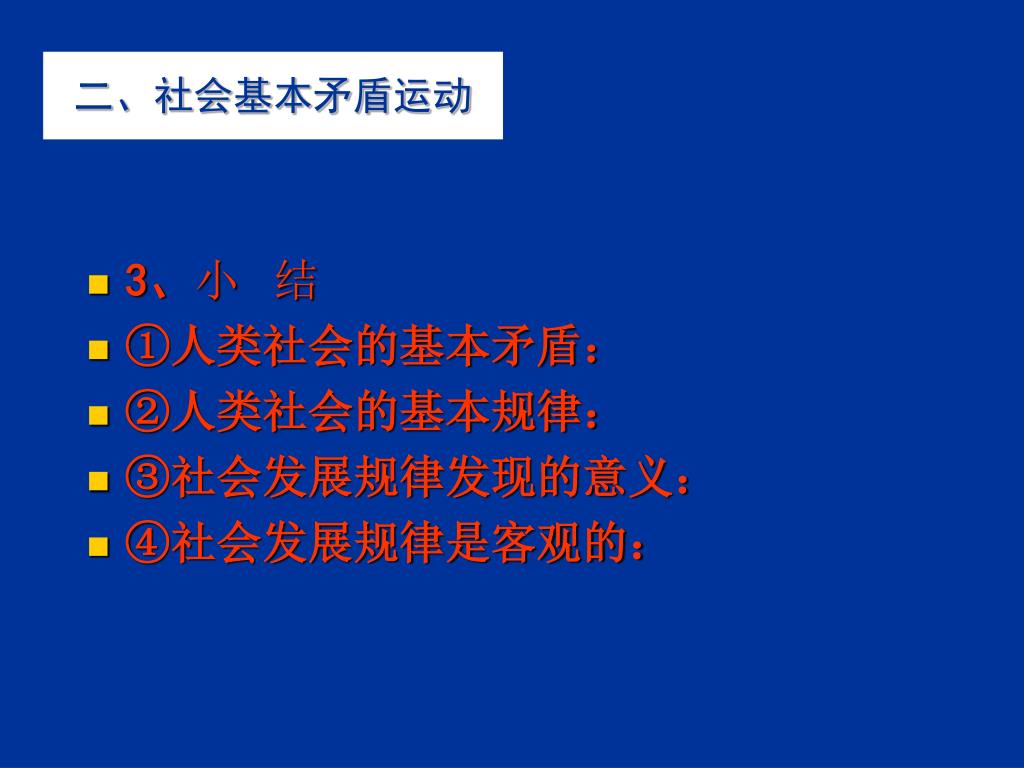 二、社会基本矛盾运动

3、小 结
①人类社会的基本矛盾：
②人类社会的基本规律：
③社会发展规律发现的意义：
④社会发展规律是客观的：